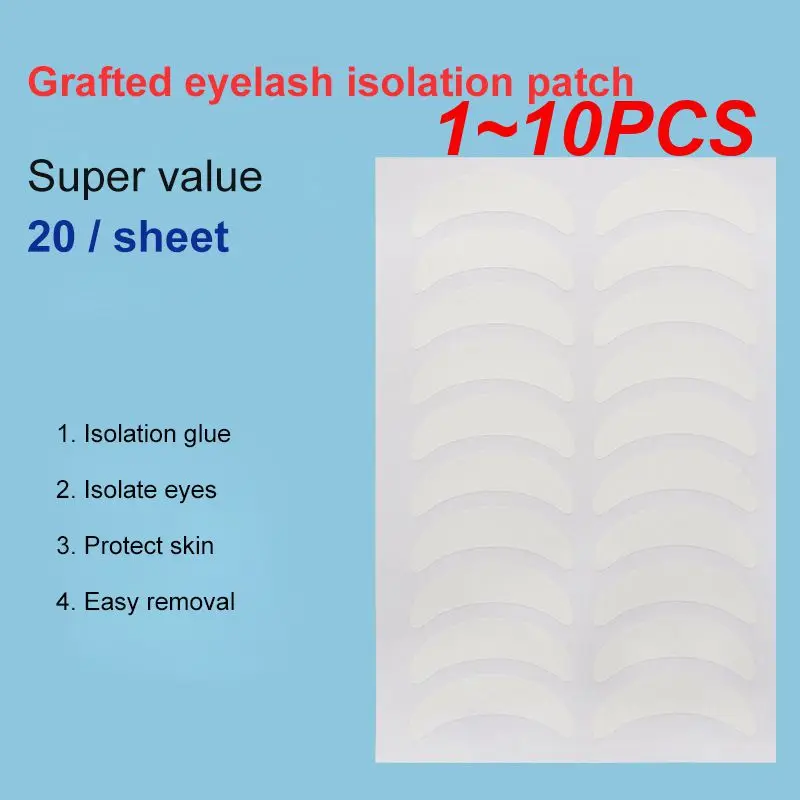 Grafted eyelash isolation patch

1~10PCS

Super value

20 / sheet

1. Isolation glue

2. Isolate eyes

3. Protect skin

4. Easy removal